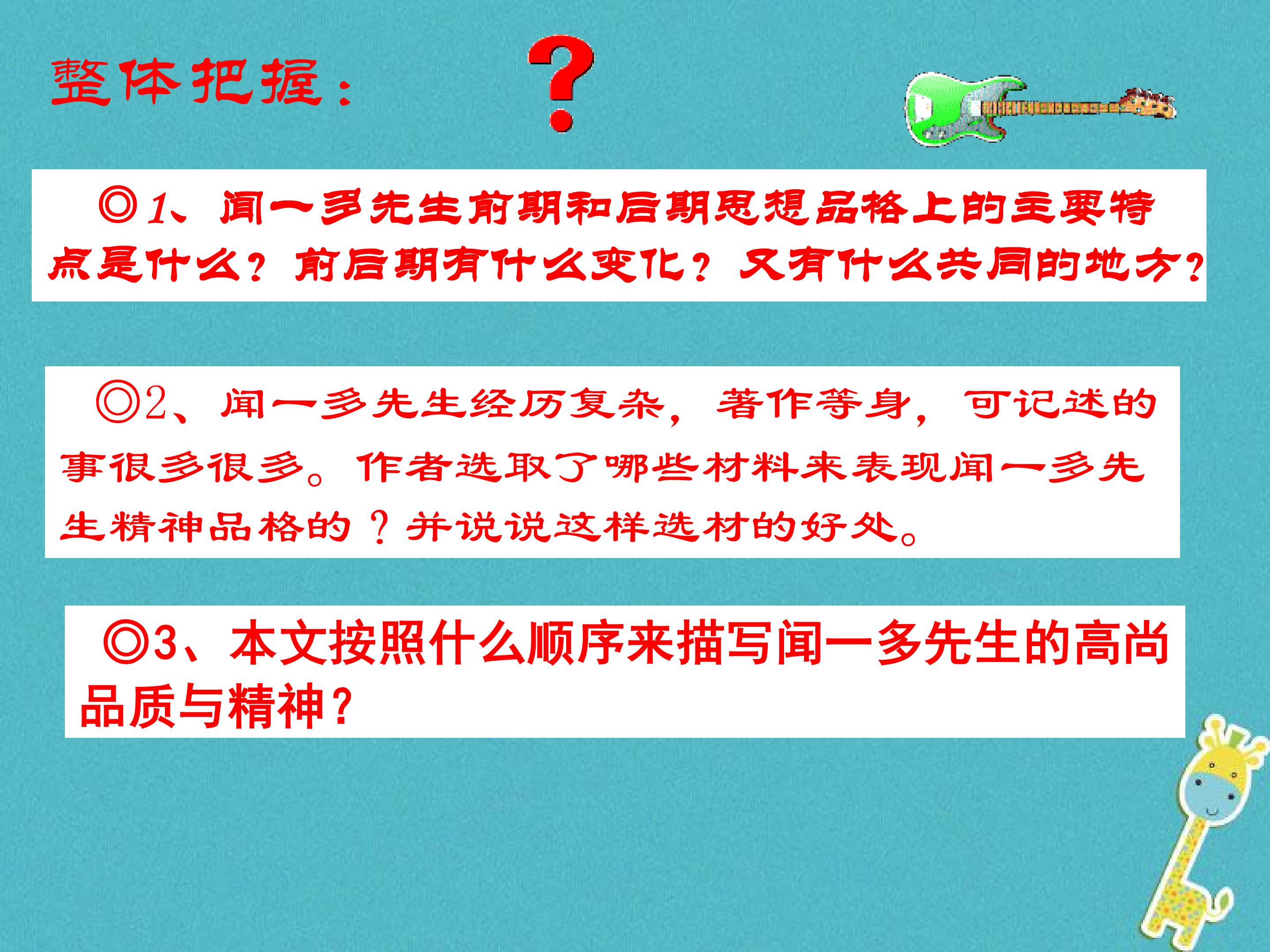 整体把握：

?

◎1、闻一多先生前期和后期思想品格上的主要特点是什么？前后期有什么变化？又有什么共同的地方？

◎2、闻一多先生经历复杂，著作等身，可记述的事很多很多。作者选取了哪些材料来表现闻一多先生精神品格的？并说说这样选材的好处。

◎3、本文按照什么顺序来描写闻一多先生的高尚品质与精神？